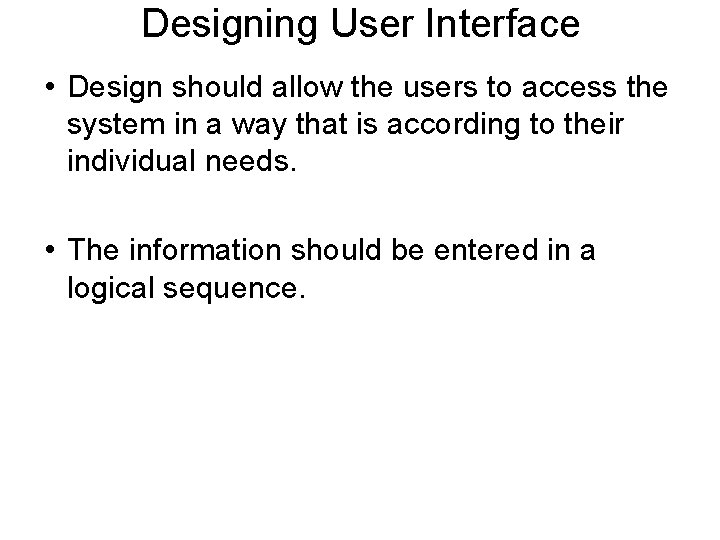 Designing User Interface

• Design should allow the users to access the system in a way that is according to their individual needs.

• The information should be entered in a logical sequence.